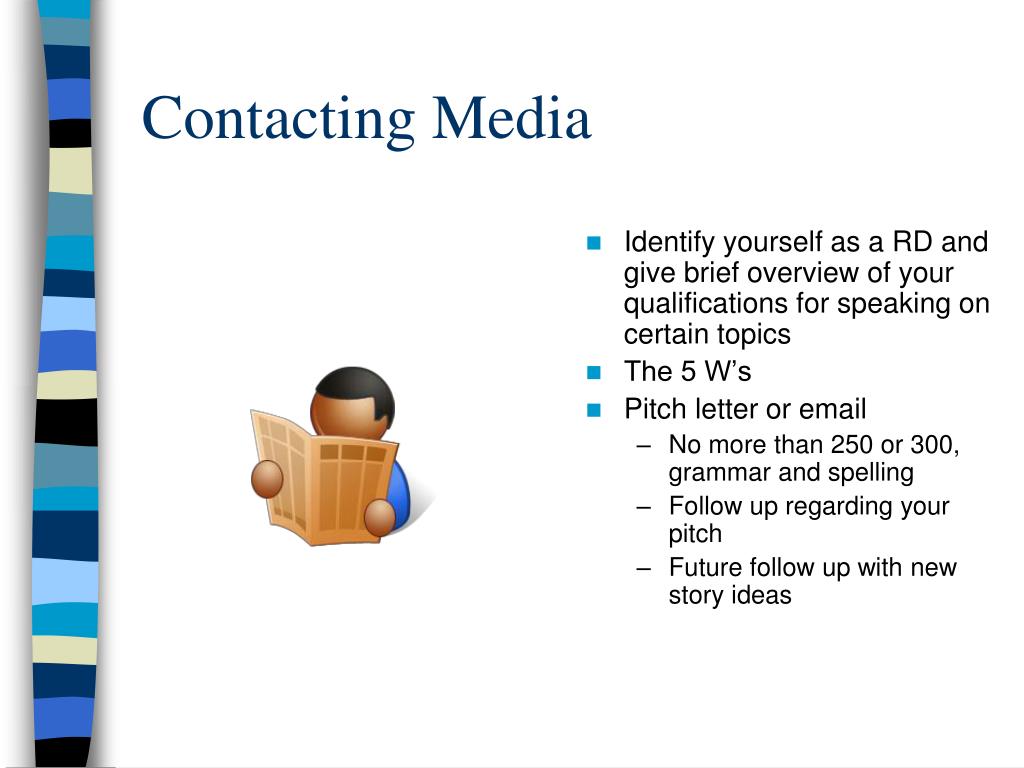 Contacting Media

- Identify yourself as a RD and give brief overview of your qualifications for speaking on certain topics
- The 5 W’s
- Pitch letter or email
  – No more than 250 or 300, grammar and spelling
  – Follow up regarding your pitch
  – Future follow up with new story ideas